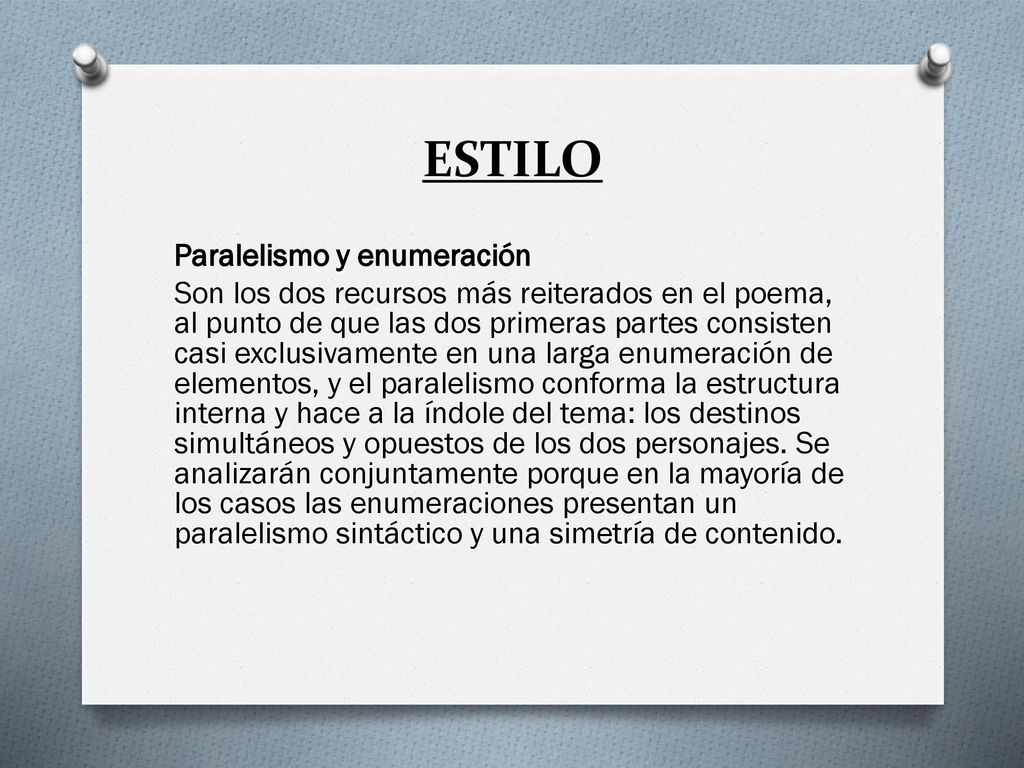 ESTILO

Paralelismo y enumeración

Son los dos recursos más reiterados en el poema, al punto de que las dos primeras partes consisten casi exclusivamente en una larga enumeración de elementos, y el paralelismo conforma la estructura interna y hace a la índole del tema: los destinos simultáneos y opuestos de los dos personajes. Se analizarán conjuntamente porque en la mayoría de los casos las enumeraciones presentan un paralelismo sintáctico y una simetría de contenido.